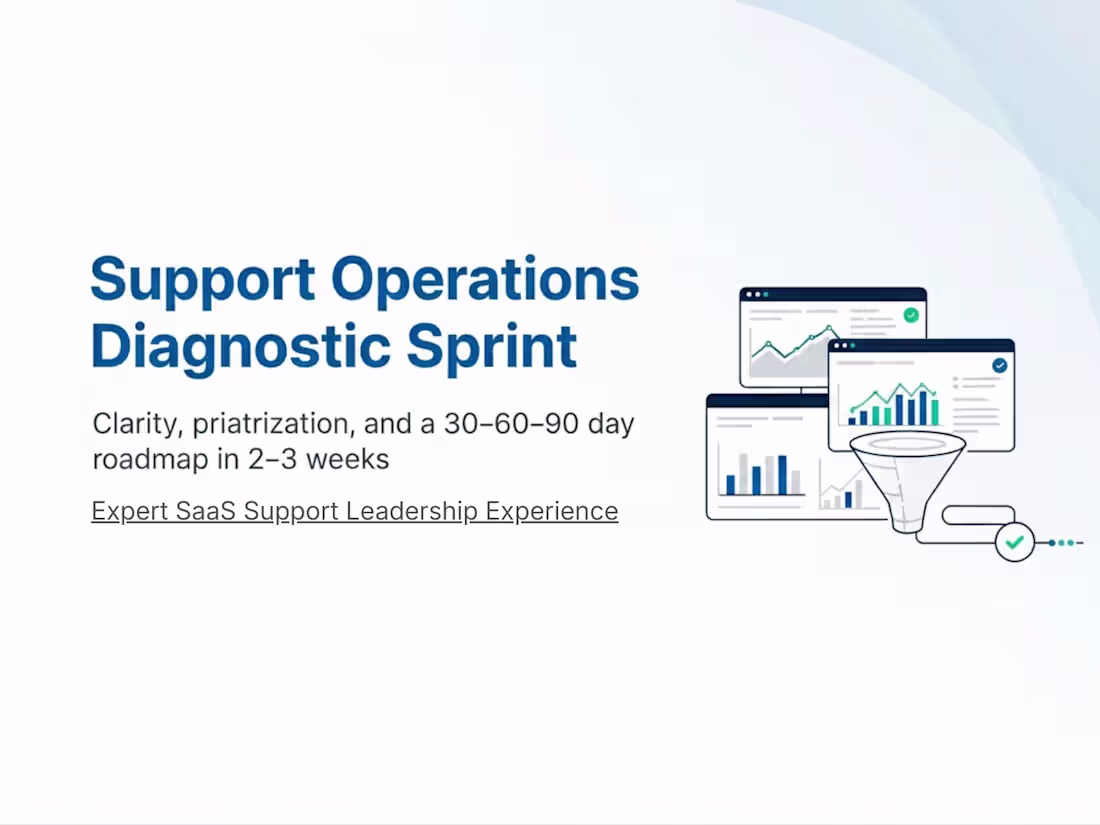 Support Operations Diagnostic Sprint

Clarity, priatrization, and a 30–60–90 day roadmap in 2–3 weeks

Expert SaaS Support Leadership Experience